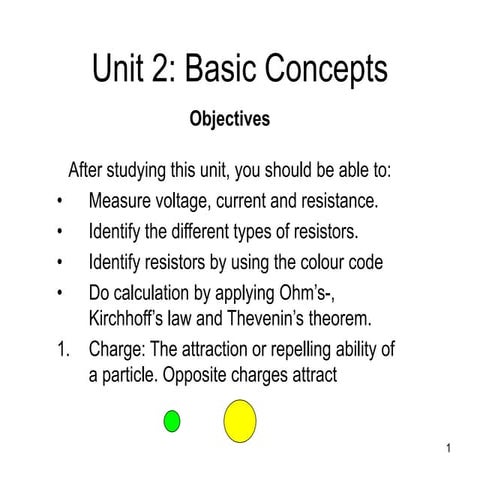 Unit 2: Basic Concepts

Objectives

After studying this unit, you should be able to:

• Measure voltage, current and resistance.
• Identify the different types of resistors.
• Identify resistors by using the colour code
• Do calculation by applying Ohm's-, Kirchhoff's law and Thevenin's theorem.

1. Charge: The attraction or repelling ability of a particle. Opposite charges attract

1